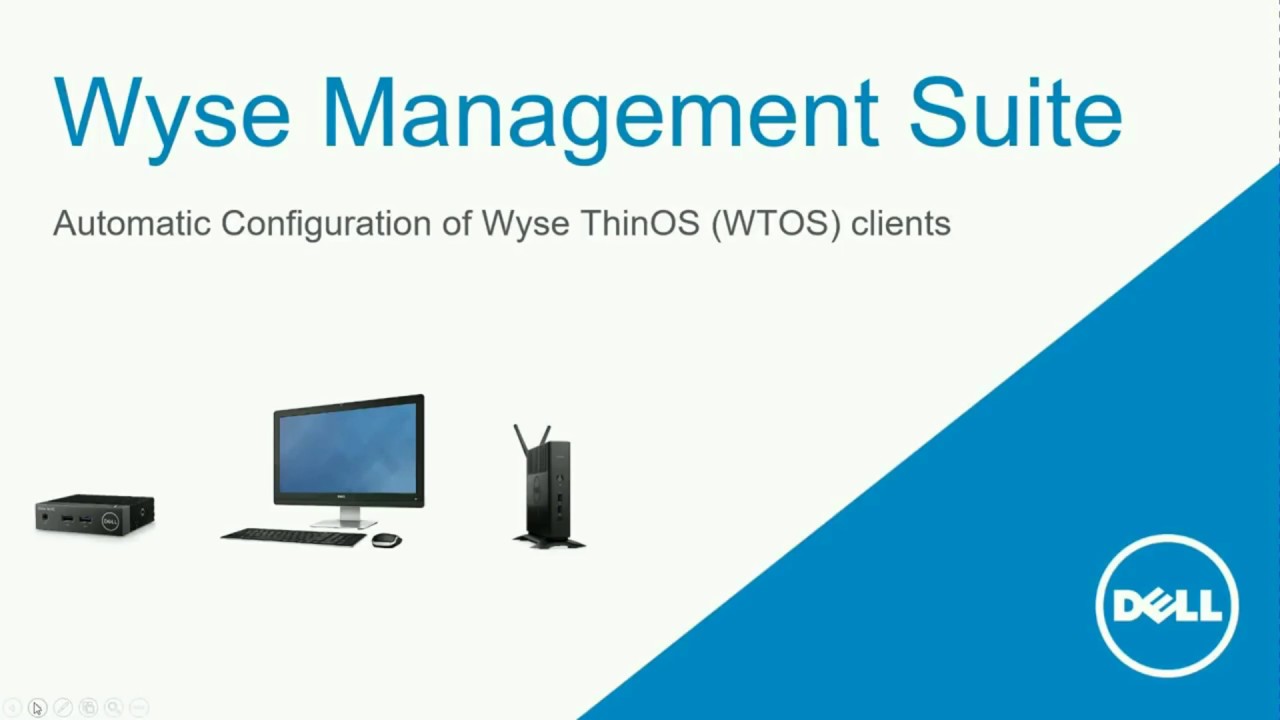 Wyse Management Suite

Automatic Configuration of Wyse ThinOS (WTOS) clients

DELL